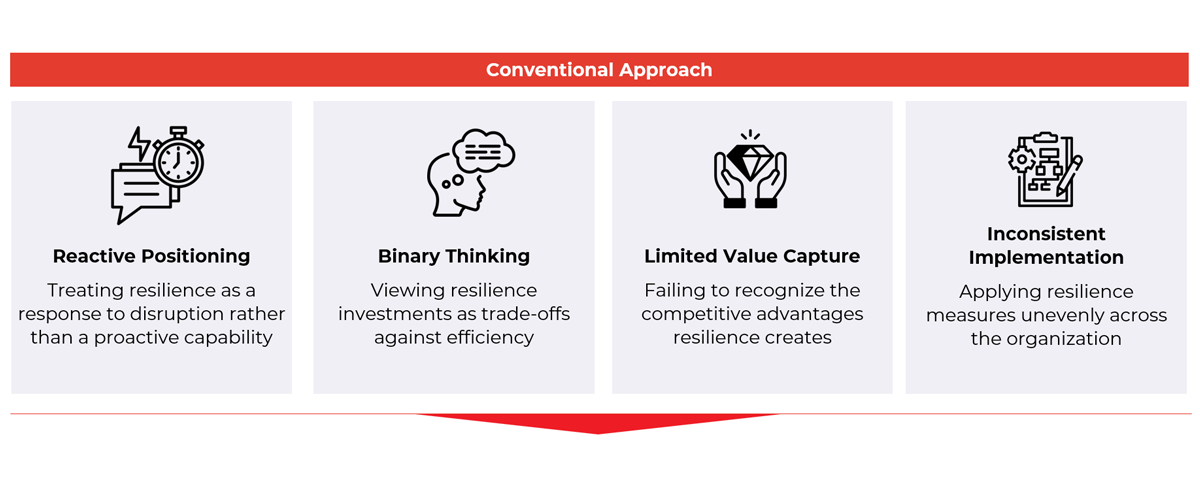 Conventional Approach

Reactive Positioning

Treating resilience as a response to disruption rather than a proactive capability

Binary Thinking

Viewing resilience investments as trade-offs against efficiency

Limited Value Capture

Failing to recognize the competitive advantages resilience creates

Inconsistent Implementation

Applying resilience measures unevenly across the organization